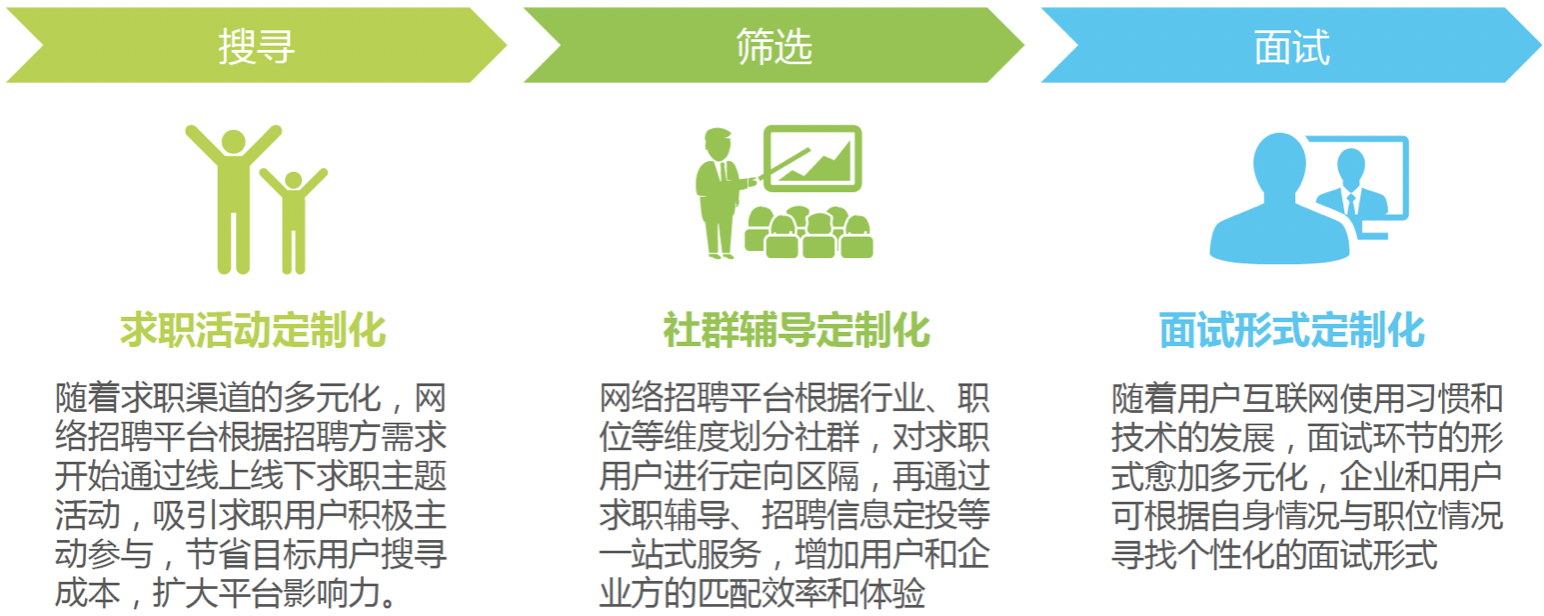 搜寻

求职活动定制化

随着求职渠道的多元化，网络招聘平台根据招聘方需求开始通过线上线下求职主题活动，吸引求职用户积极主动参与，节省目标用户搜寻成本，扩大平台影响力。

筛选

社群辅导定制化

网络招聘平台根据行业、职位等维度划分社群，对求职用户进行定向区隔，再通过求职辅导、招聘信息定投等一站式服务，增加用户和企业方的匹配效率和体验

面试

面试形式定制化

随着用户互联网使用习惯和技术的发展，面试环节的形式愈加多元化，企业和用户可根据自身情况与职位情况寻找个性化的面试形式